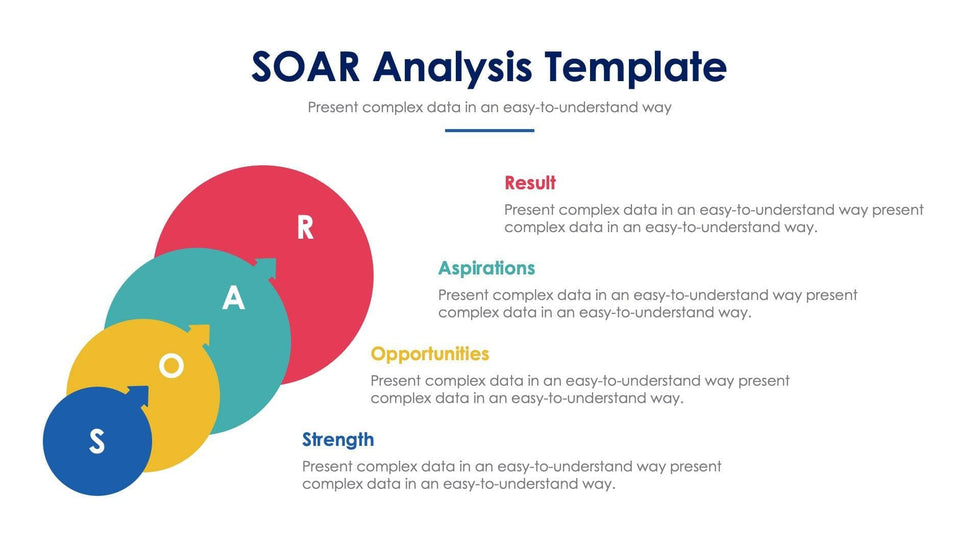 SOAR Analysis Template

Present complex data in an easy-to-understand way

R

A

O

S

Result

Present complex data in an easy-to-understand way present complex data in an easy-to-understand way.

Aspirations

Present complex data in an easy-to-understand way present complex data in an easy-to-understand way.

Opportunities

Present complex data in an easy-to-understand way present complex data in an easy-to-understand way.

Strength

Present complex data in an easy-to-understand way present complex data in an easy-to-understand way.